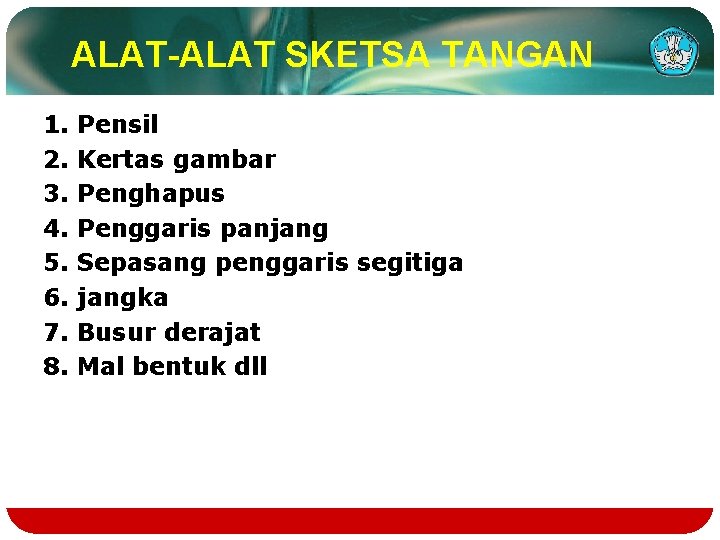 ALAT-ALAT SKETSA TANGAN

1. Pensil
2. Kertas gambar
3. Penghapus
4. Penggaris panjang
5. Sepasang penggaris segitiga
6. jangka
7. Busur derajat
8. Mal bentuk dll